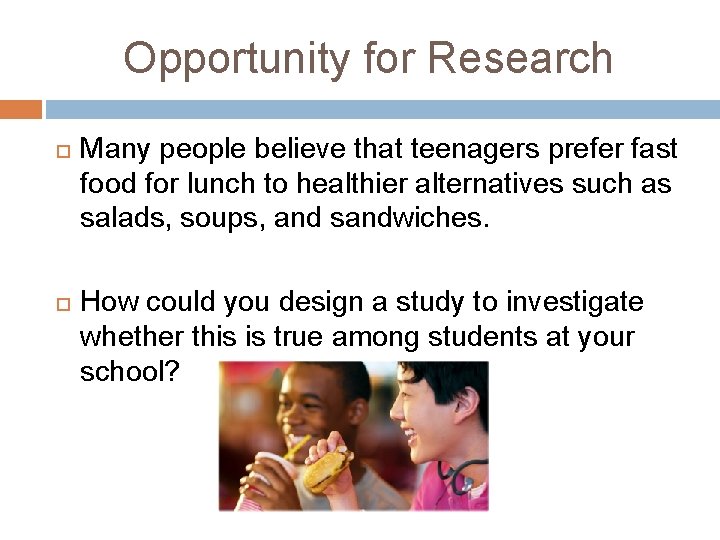 Opportunity for Research

Many people believe that teenagers prefer fast food for lunch to healthier alternatives such as salads, soups, and sandwiches.

How could you design a study to investigate whether this is true among students at your school?